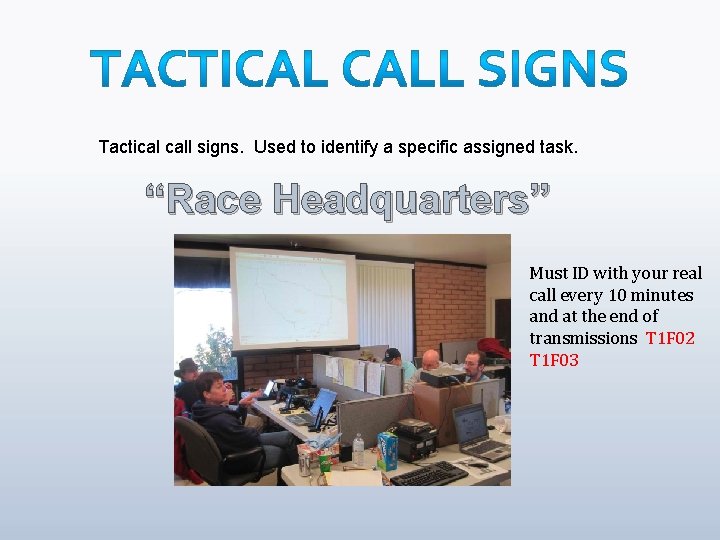 TACTICAL CALL SIGNS

Tactical call signs. Used to identify a specific assigned task.

“Race Headquarters”

Must ID with your real call every 10 minutes and at the end of transmissions T1F02 T1F03